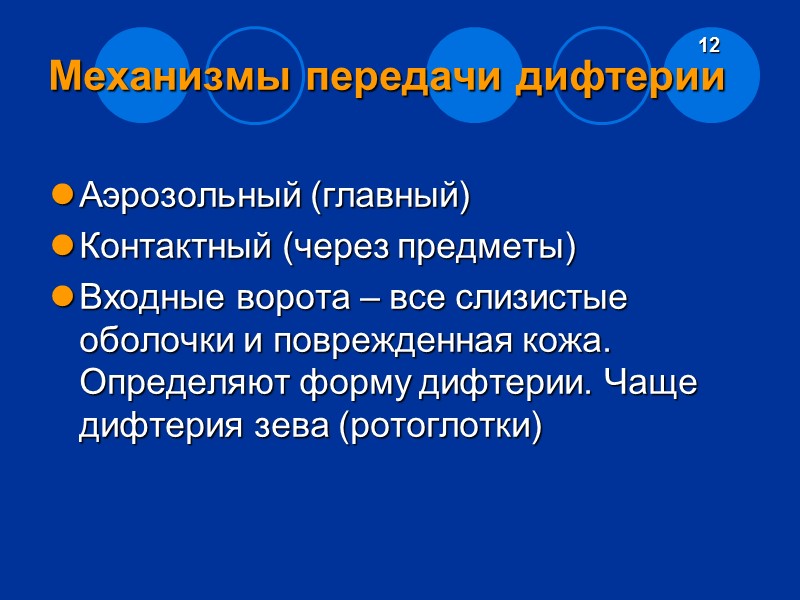 12

Механизмы передачи дифтерии

Аэрозольный (главный)
Контактный (через предметы)
Входные ворота – все слизистые оболочки и поврежденная кожа. Определяют форму дифтерии. Чаще дифтерия зева (ротоглотки)